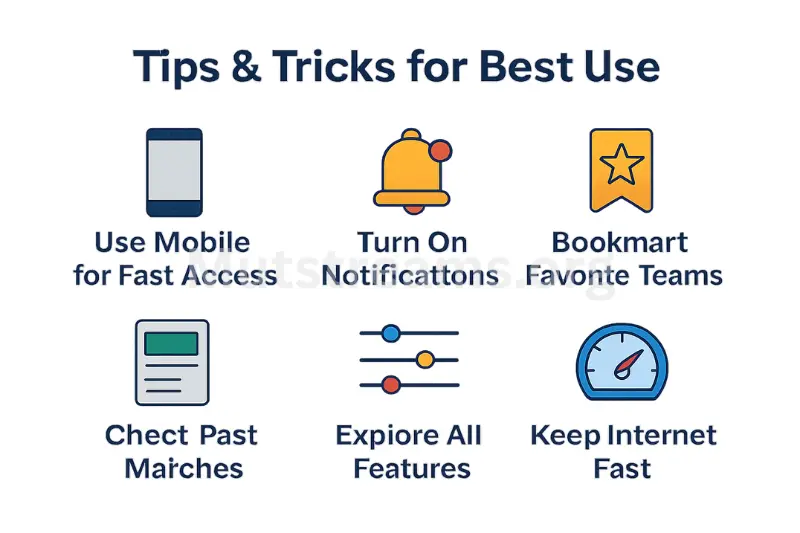 Tips & Tricks for Best Use

Use Mobile for Fast Access

Turn On Notificattons

Bookmart Favonte Teams

Mutstreams.org

Chect Past Marches

Expiore All Features

Keep Internet Fast